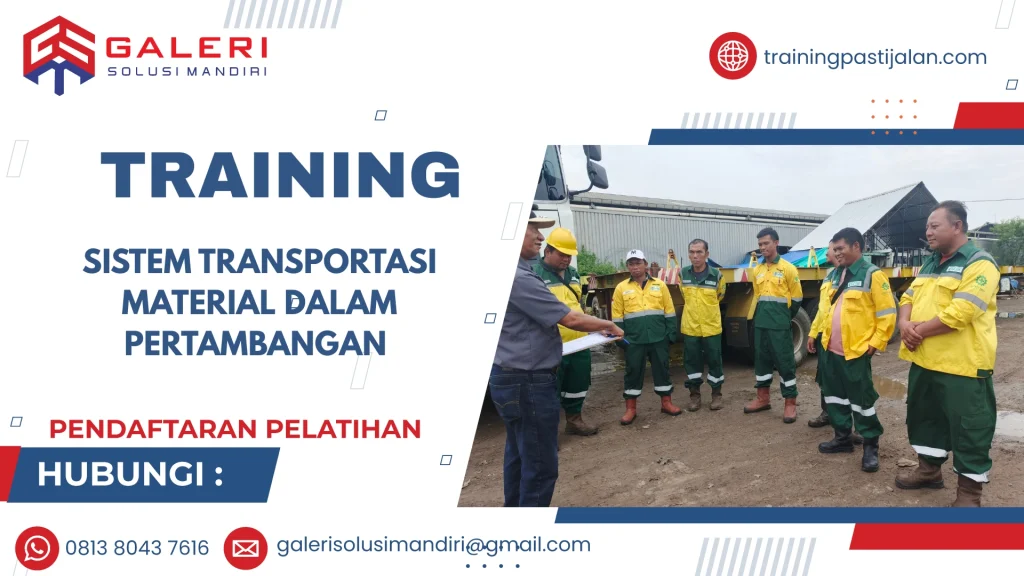 GALERI
SOLUSI MANDIRI

trainingpastijalan.com

TRAINING

SISTEM TRANSPORTASI MATERIAL DALAM PERTAMBANGAN

PENDAFTARAN PELATIHAN

HUBUNGI :

0813 8043 7616

galerisolusimandiri@gmail.com